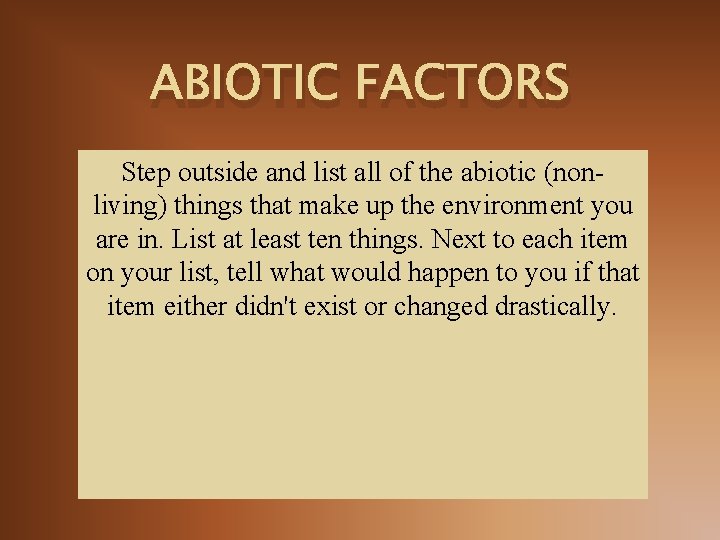 ABIOTIC FACTORS

Step outside and list all of the abiotic (non-living) things that make up the environment you are in. List at least ten things. Next to each item on your list, tell what would happen to you if that item either didn't exist or changed drastically.